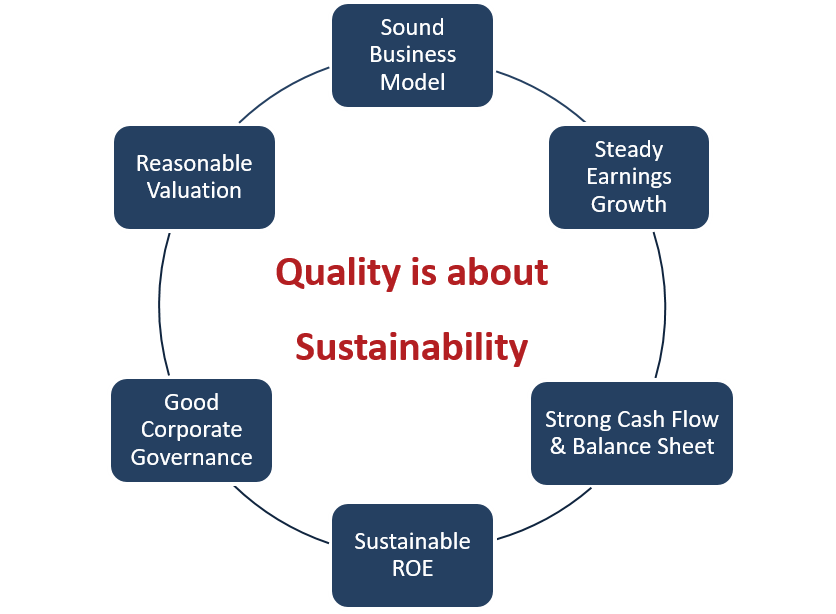 Sound Business Model

Steady Earnings Growth

Strong Cash Flow & Balance Sheet

Sustainable ROE

Good Corporate Governance

Reasonable Valuation

Quality is about Sustainability